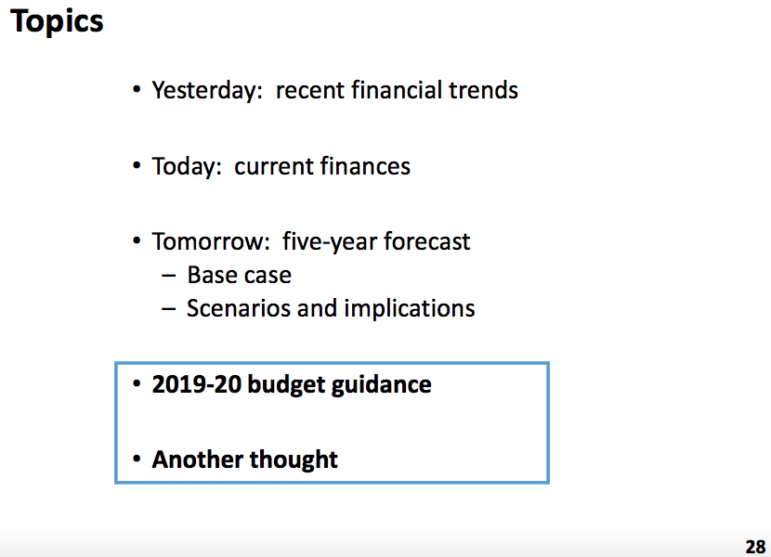 Topics

• Yesterday: recent financial trends

• Today: current finances

• Tomorrow: five-year forecast
– Base case
– Scenarios and implications

• 2019-20 budget guidance

• Another thought

28